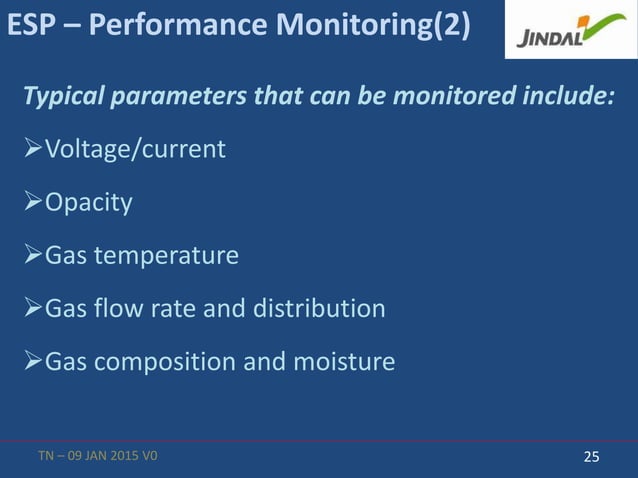 ESP – Performance Monitoring(2)

JINDAL

Typical parameters that can be monitored include:

➢Voltage/current

➢Opacity

➢Gas temperature

➢Gas flow rate and distribution

➢Gas composition and moisture

TN – 09 JAN 2015 V0

25